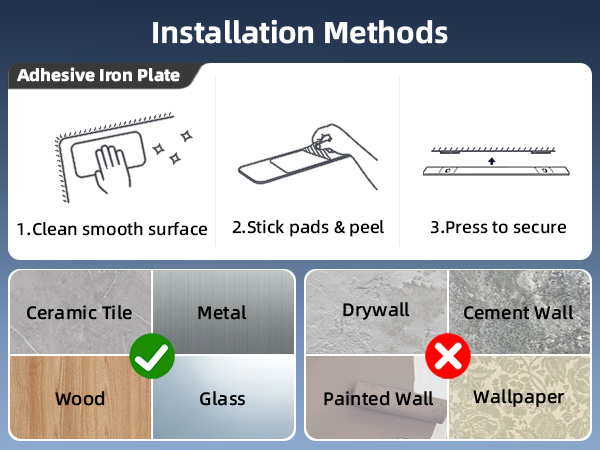 Installation Methods

Adhesive Iron Plate

1.Clean smooth surface

2.Stick pads & peel

3.Press to secure

Ceramic Tile

Metal

Wood

Glass

Drywall

Cement Wall

Painted Wall

Wallpaper